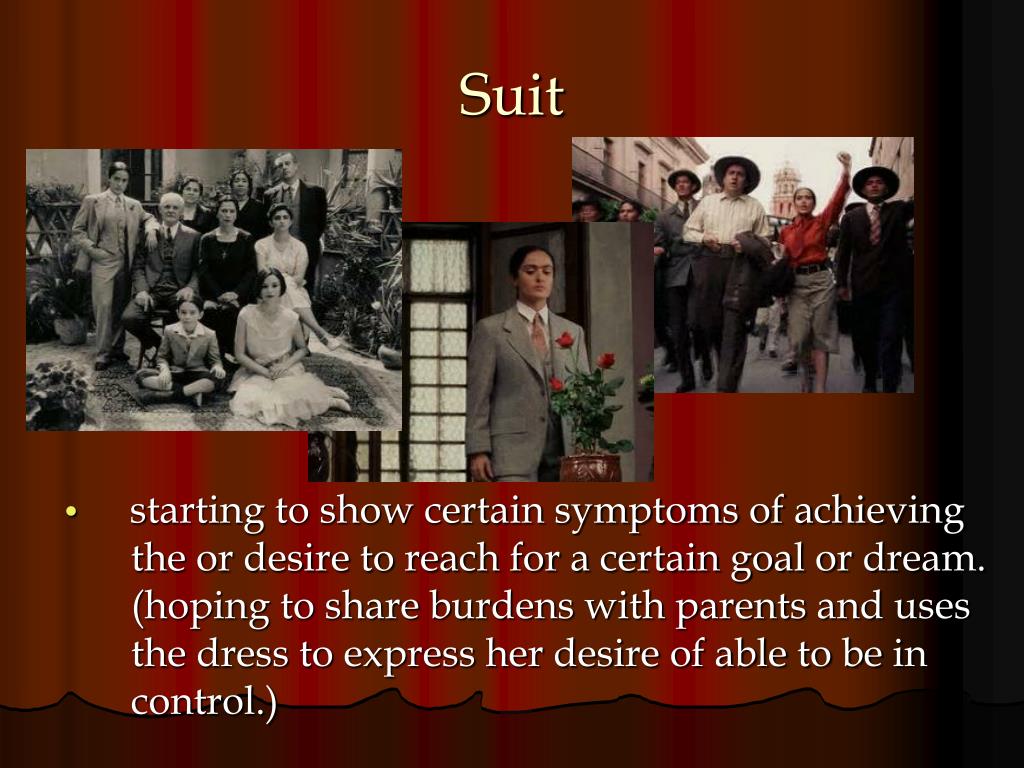 Suit

• starting to show certain symptoms of achieving the or desire to reach for a certain goal or dream. (hoping to share burdens with parents and uses the dress to express her desire of able to be in control.)